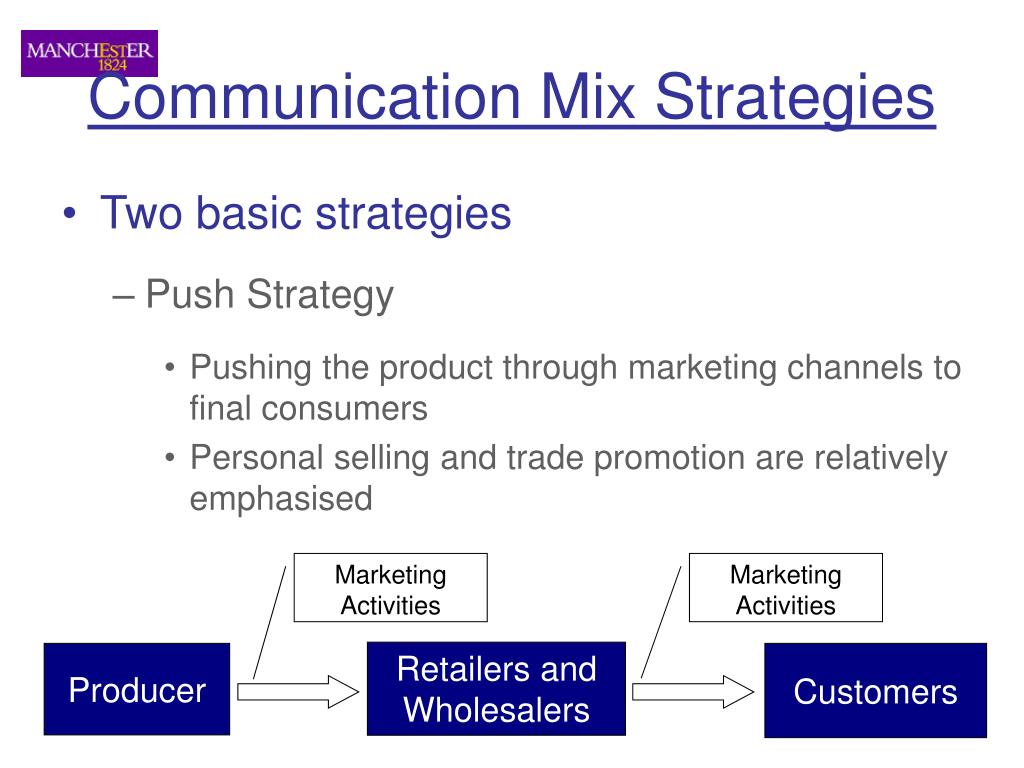 MANCHESTER
1824

Communication Mix Strategies

• Two basic strategies

– Push Strategy

• Pushing the product through marketing channels to final consumers

• Personal selling and trade promotion are relatively emphasised

Marketing Activities

Marketing Activities

Producer

Retailers and Wholesalers

Customers